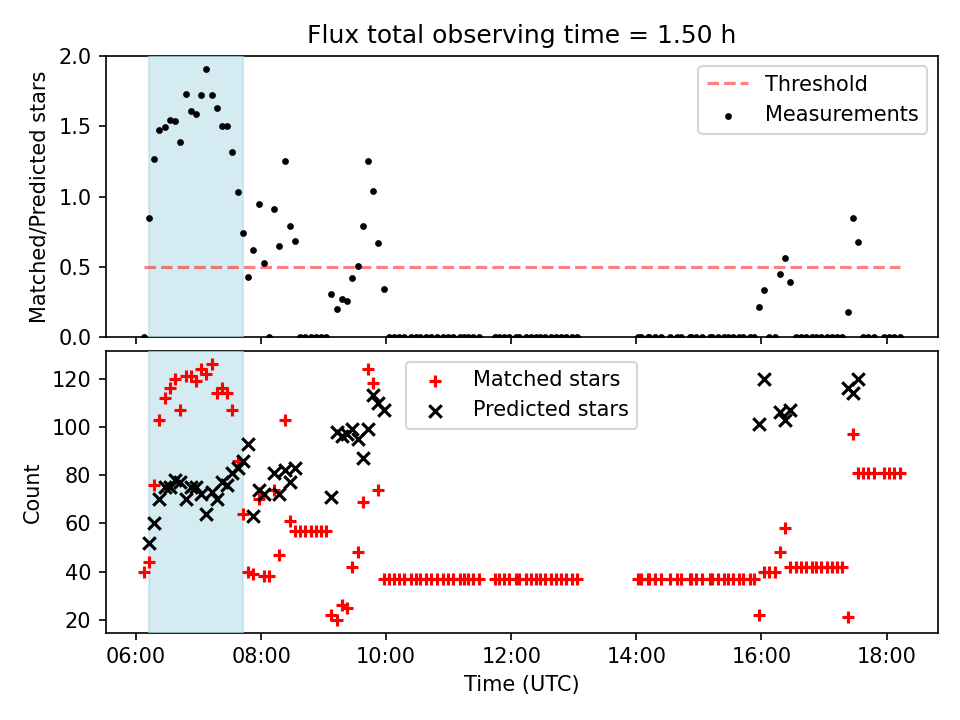 Flux total observing time = 1.50 h

Matched/Predicted stars

2.0
1.5
1.0
0.5
0.0

Threshold
Measurements

Count

120
100
80
60
40
20

Matched stars
Predicted stars

06:00 08:00 10:00 12:00 14:00 16:00 18:00

Time (UTC)